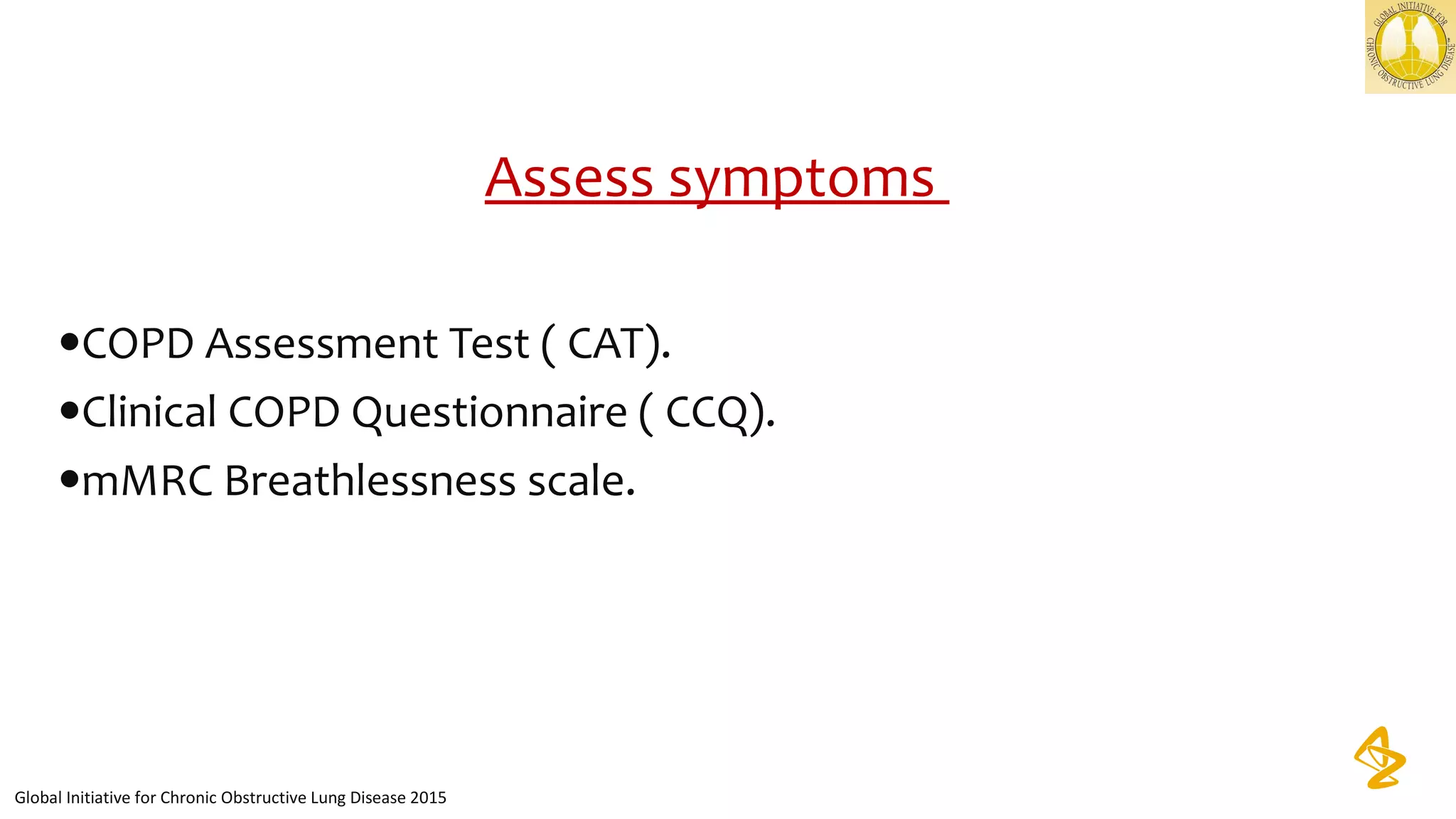 GLOBAL INITIATIVE FOR CHRONIC OBSTRUCTIVE LUNG DISEASE

Assess symptoms

•COPD Assessment Test ( CAT).
•Clinical COPD Questionnaire ( CCQ).
•mMRC Breathlessness scale.

Global Initiative for Chronic Obstructive Lung Disease 2015